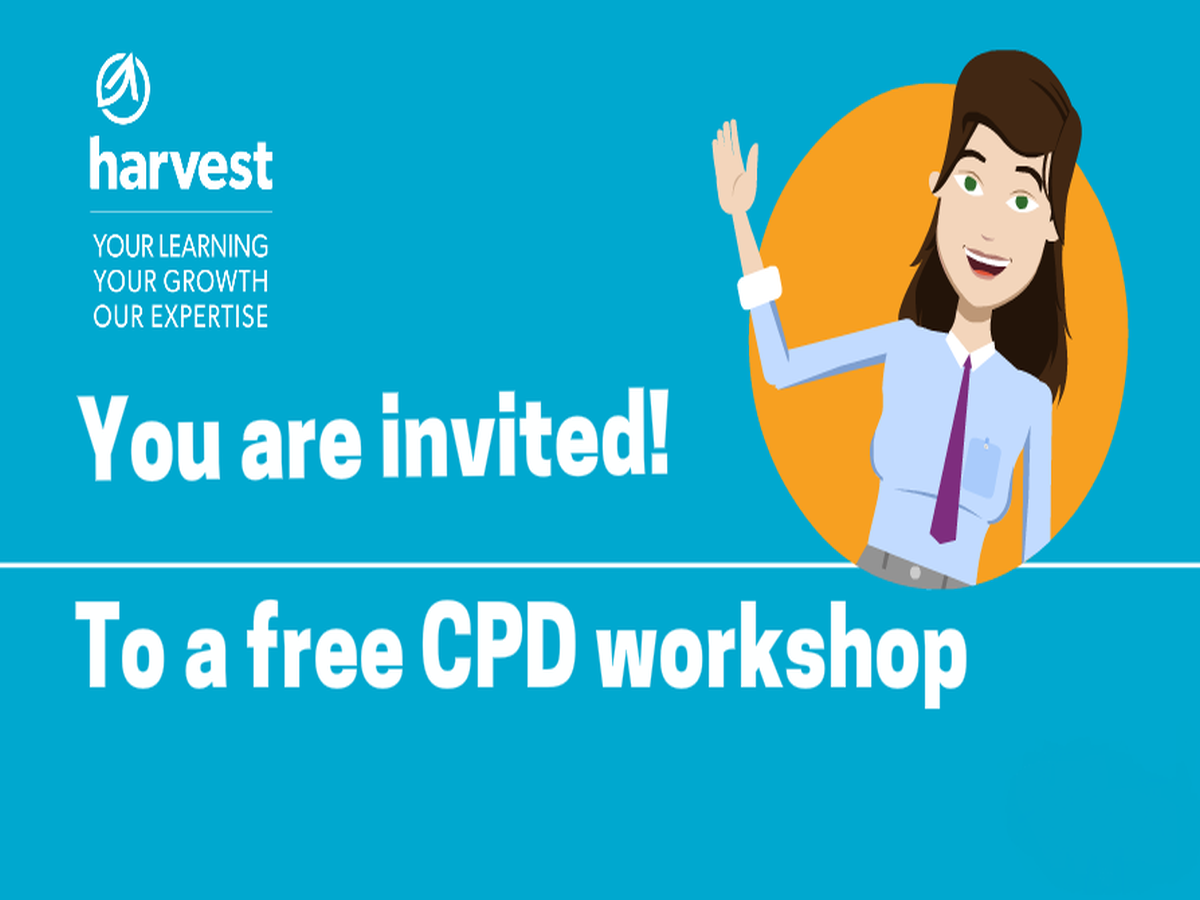 harvest

YOUR LEARNING
YOUR GROWTH
OUR EXPERTISE

You are invited!

To a free CPD workshop